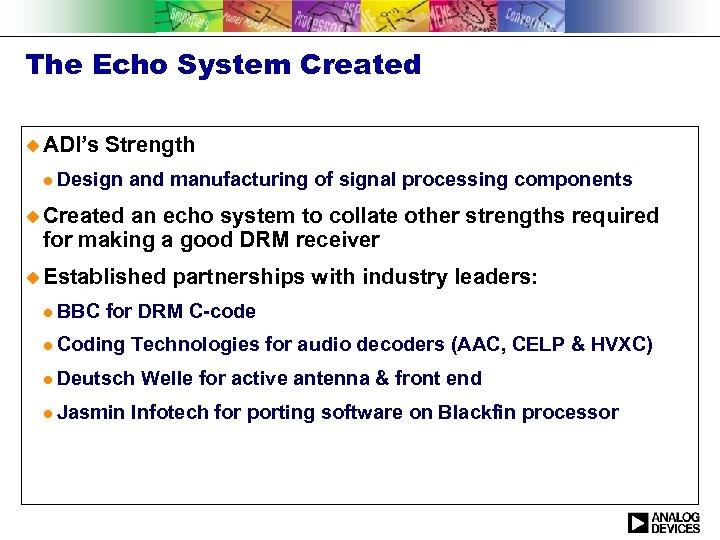 Amplifiers Power Management Processors DSP RF MEMS Converters

The Echo System Created

ADI's Strength

Design and manufacturing of signal processing components

Created an echo system to collate other strengths required for making a good DRM receiver

Established partnerships with industry leaders:

BBC for DRM C-code

Coding Technologies for audio decoders (AAC, CELP & HVXC)

Deutsch Welle for active antenna & front end

Jasmin Infotech for porting software on Blackfin processor

ANALOG DEVICES